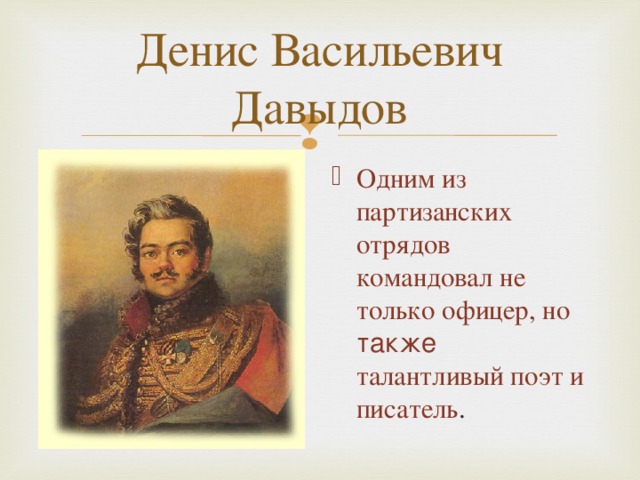 Денис Васильевич Давыдов

Одним из партизанских отрядов командовал не только офицер, но также талантливый поэт и писатель.